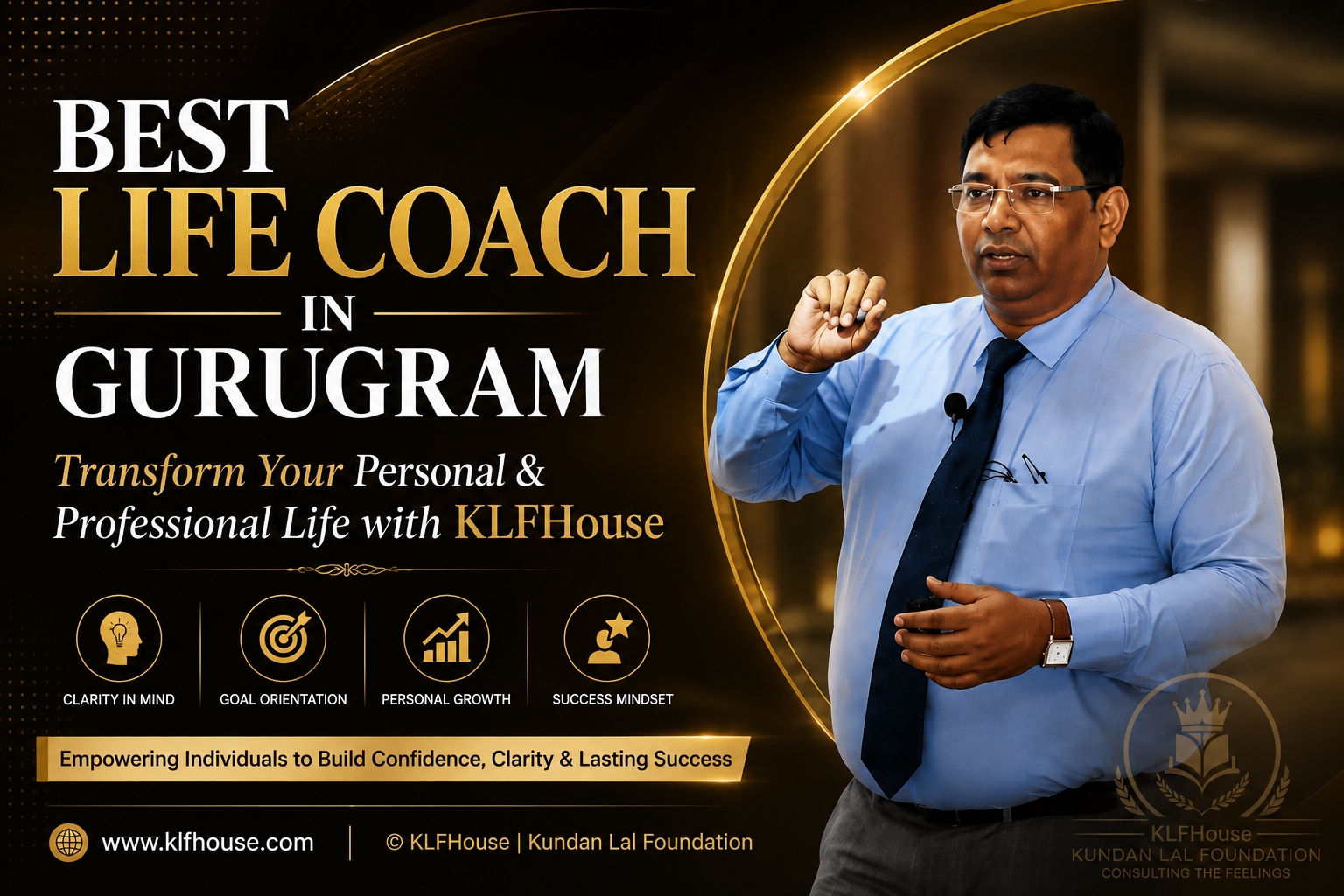 BEST
LIFE COACH
IN
GURUGRAM

Transform Your Personal & Professional Life with KLFHouse

CLARITY IN MIND
GOAL ORIENTATION
PERSONAL GROWTH
SUCCESS MINDSET

Empowering Individuals to Build Confidence, Clarity & Lasting Success

www.klfhouse.com
© KLFHouse | Kundan Lal Foundation

KLFHouse
KUNDAN LAL FOUNDATION
CONSULTING THE FEELINGS